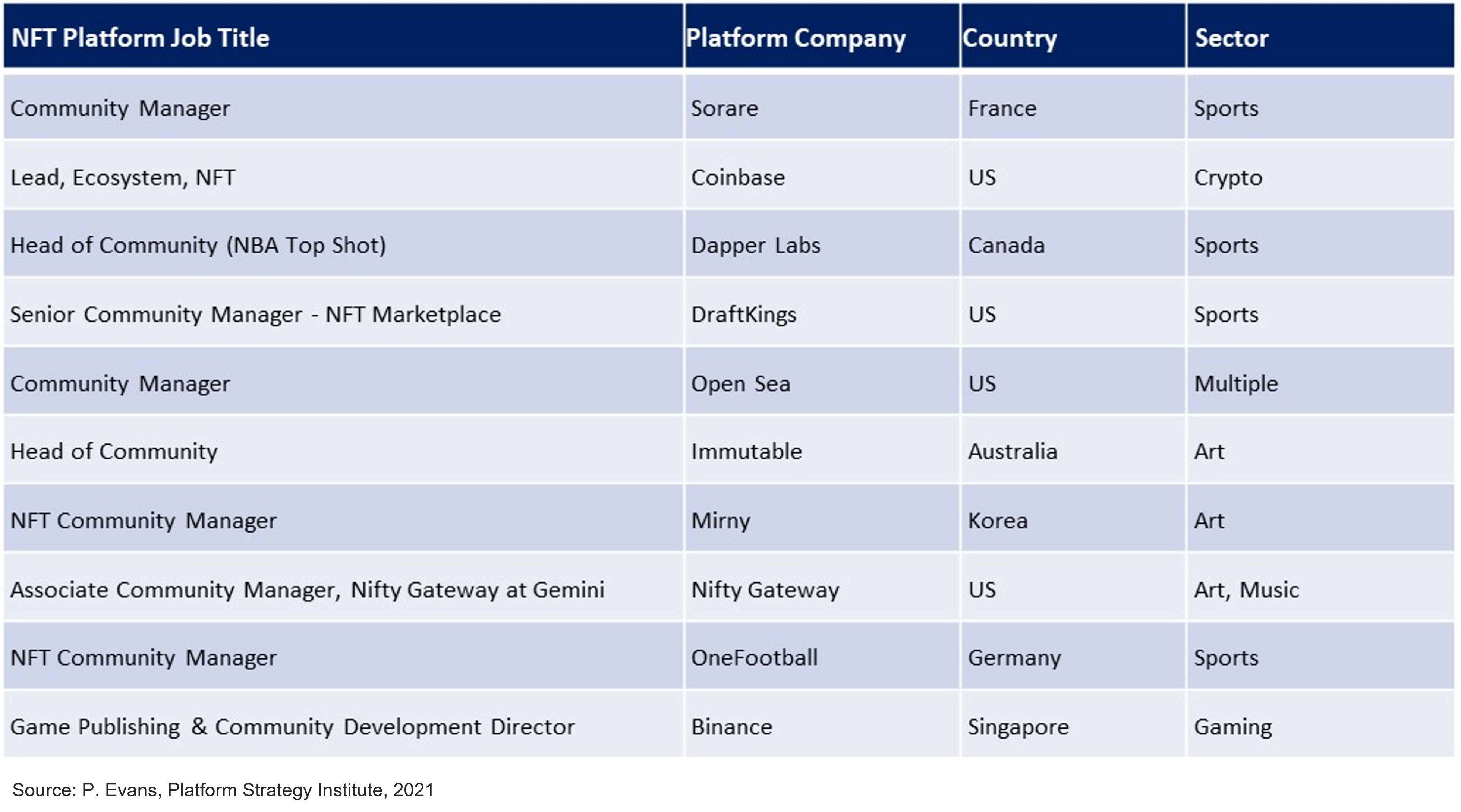 | NFT Platform Job Title | Platform Company | Country | Sector |
|---|---|---|---|
| Community Manager | Sorare | France | Sports |
| Lead, Ecosystem, NFT | Coinbase | US | Crypto |
| Head of Community (NBA Top Shot) | Dapper Labs | Canada | Sports |
| Senior Community Manager - NFT Marketplace | DraftKings | US | Sports |
| Community Manager | Open Sea | US | Multiple |
| Head of Community | Immutable | Australia | Art |
| NFT Community Manager | Mirny | Korea | Art |
| Associate Community Manager, Nifty Gateway at Gemini | Nifty Gateway | US | Art, Music |
| NFT Community Manager | OneFootball | Germany | Sports |
| Game Publishing & Community Development Director | Binance | Singapore | Gaming |

Source: P. Evans, Platform Strategy Institute, 2021